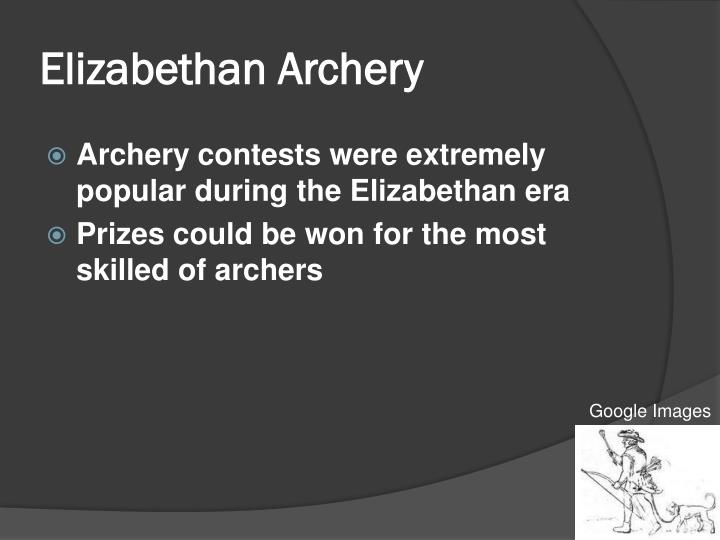 Elizabethan Archery

Archery contests were extremely popular during the Elizabethan era

Prizes could be won for the most skilled of archers

Google Images